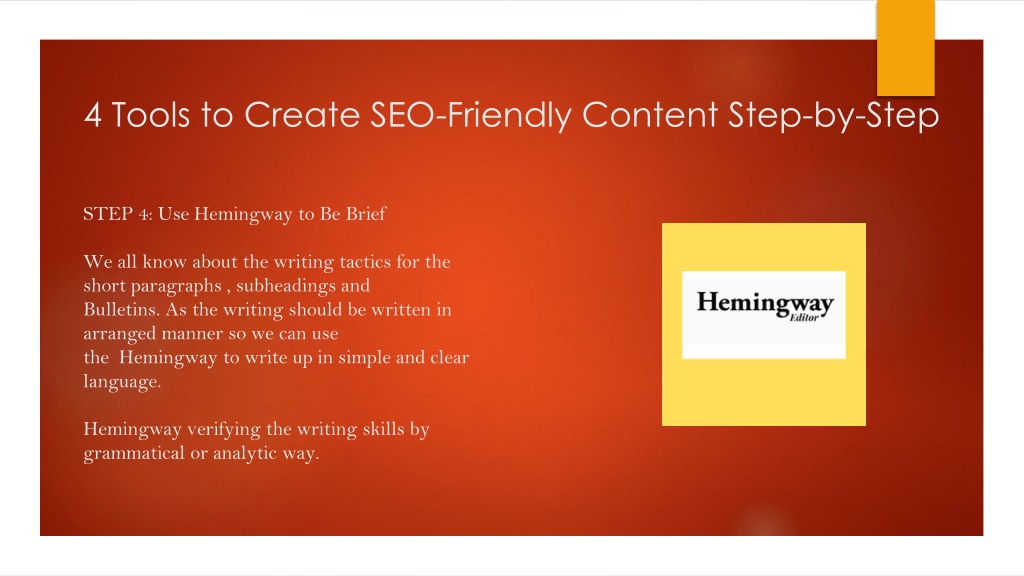 4 Tools to Create SEO-Friendly Content Step-by-Step

STEP 4: Use Hemingway to Be Brief

We all know about the writing tactics for the short paragraphs , subheadings and Bulletins. As the writing should be written in arranged manner so we can use the Hemingway to write up in simple and clear language.

Hemingway verifying the writing skills by grammatical or analytic way.

Hemingway
Editor